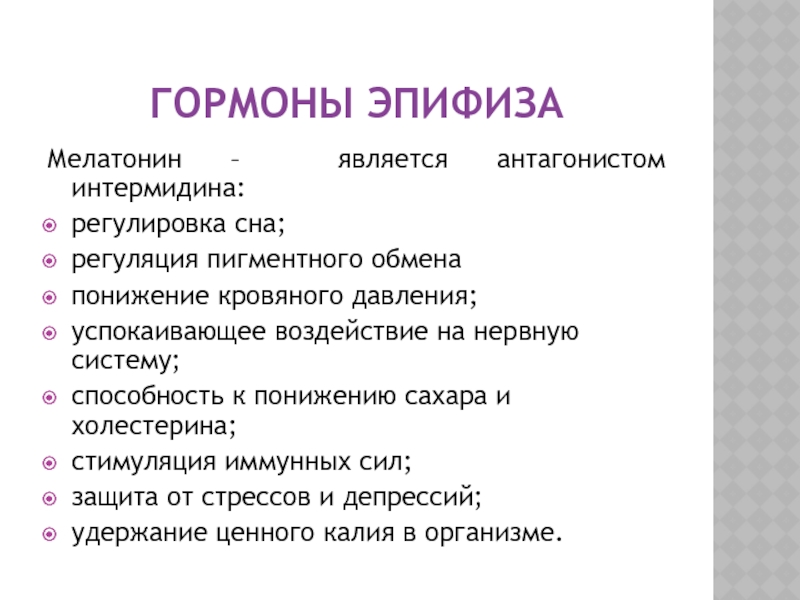 ГОРМОНЫ ЭПИФИЗА

Мелатонин – является антагонистом интермидина:

регулировка сна;

регуляция пигментного обмена

понижение кровяного давления;

успокаивающее воздействие на нервную систему;

способность к понижению сахара и холестерина;

стимуляция иммунных сил;

защита от стрессов и депрессий;

удержание ценного калия в организме.